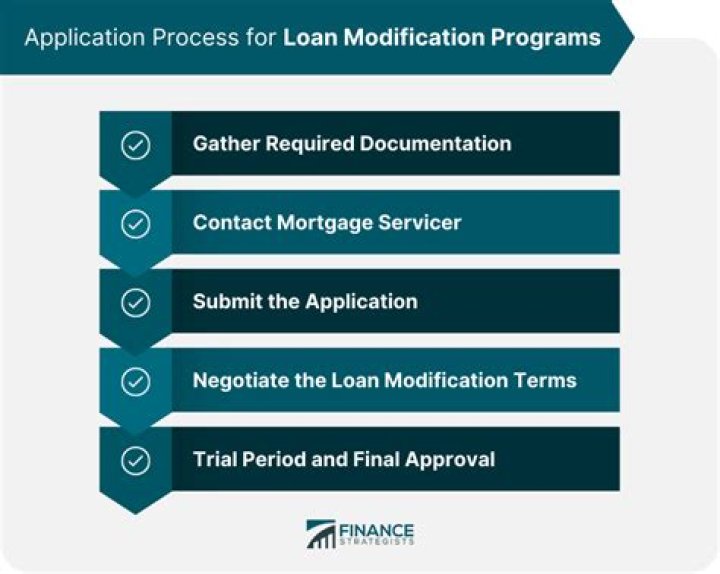 Application Process for Loan Modification Programs

Gather Required Documentation

Contact Mortgage Servicer

Submit the Application

Negotiate the Loan Modification Terms

Trial Period and Final Approval

FINANCE STRATEGISTS